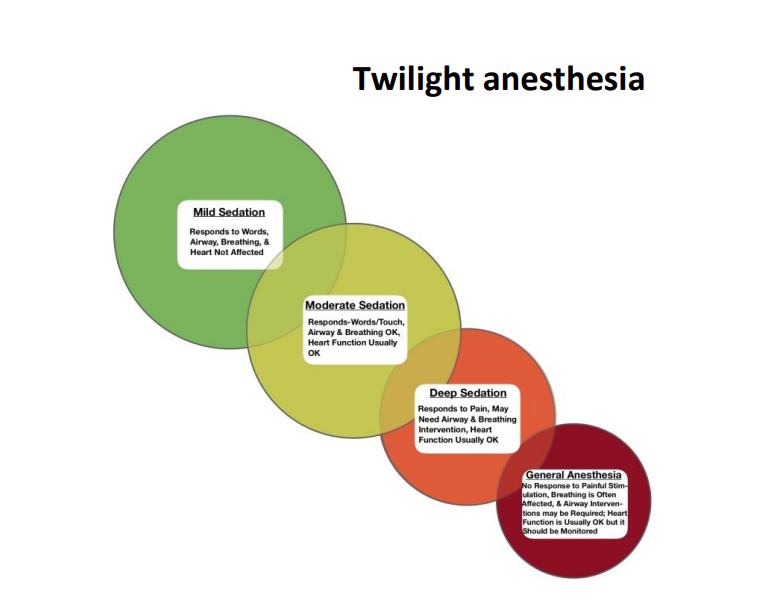 Twilight anesthesia

Mild Sedation

Responds to Words, Airway, Breathing, & Heart Not Affected

Moderate Sedation

Responds-Words/Touch, Airway & Breathing OK, Heart Function Usually OK

Deep Sedation

Responds to Pain, May Need Airway & Breathing Intervention, Heart Function Usually OK

General Anesthesia

No Response to Painful Stimulation, Breathing is Often Affected, & Airway Interventions may be Required; Heart Function is Usually OK but it Should be Monitored